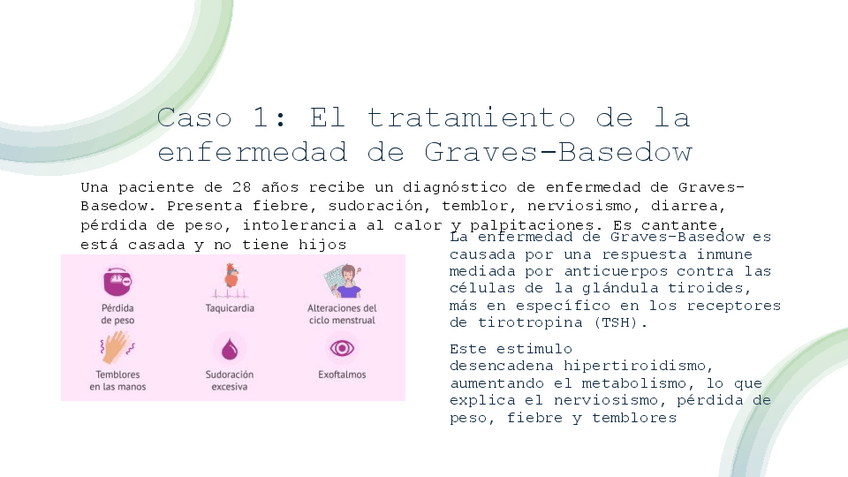 Caso 1: El tratamiento de la enfermedad de Graves-Basedow

Una paciente de 28 años recibe un diagnóstico de enfermedad de Graves-Basedow. Presenta fiebre, sudoración, temblor, nerviosismo, diarrea, pérdida de peso, intolerancia al calor y palpitaciones. Es cantante, está casada y no tiene hijos

Pérdida de peso

Taquicardia

Alteraciones del ciclo menstrual

Temblores en las manos

Sudoración excesiva

Exoftalmos

La enfermedad de Graves-Basedow es causada por una respuesta inmune mediada por anticuerpos contra las células de la glándula tiroides, más en específico en los receptores de tirotropina (TSH).

Este estimulo desencadena hipertiroidismo, aumentando el metabolismo, lo que explica el nerviosismo, pérdida de peso, fiebre y temblores